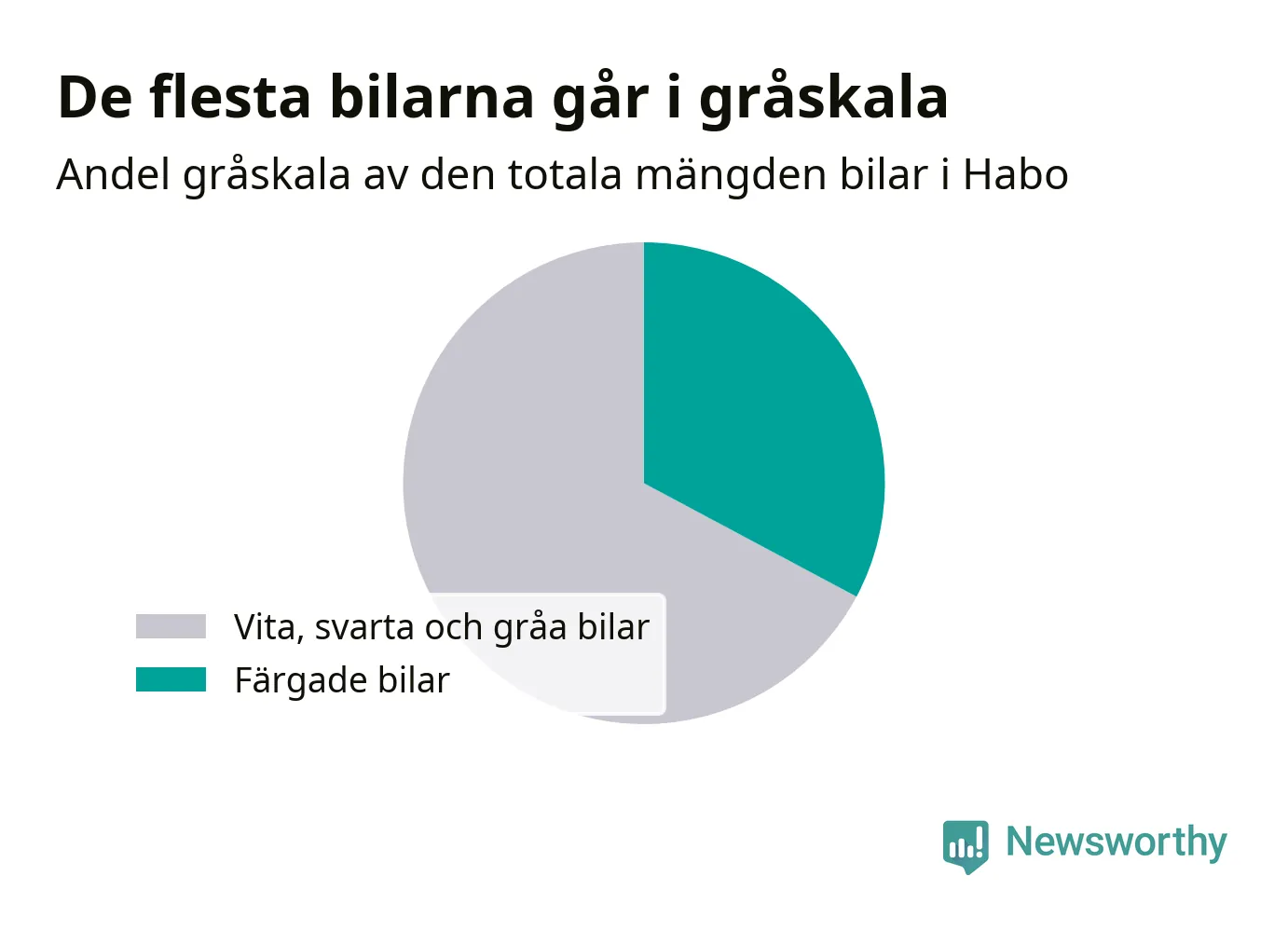 De flesta bilarna går i gråskala

Andel gråskala av den totala mängden bilar i Habo

Vita, svarta och gråa bilar
Färgade bilar

Newsworthy